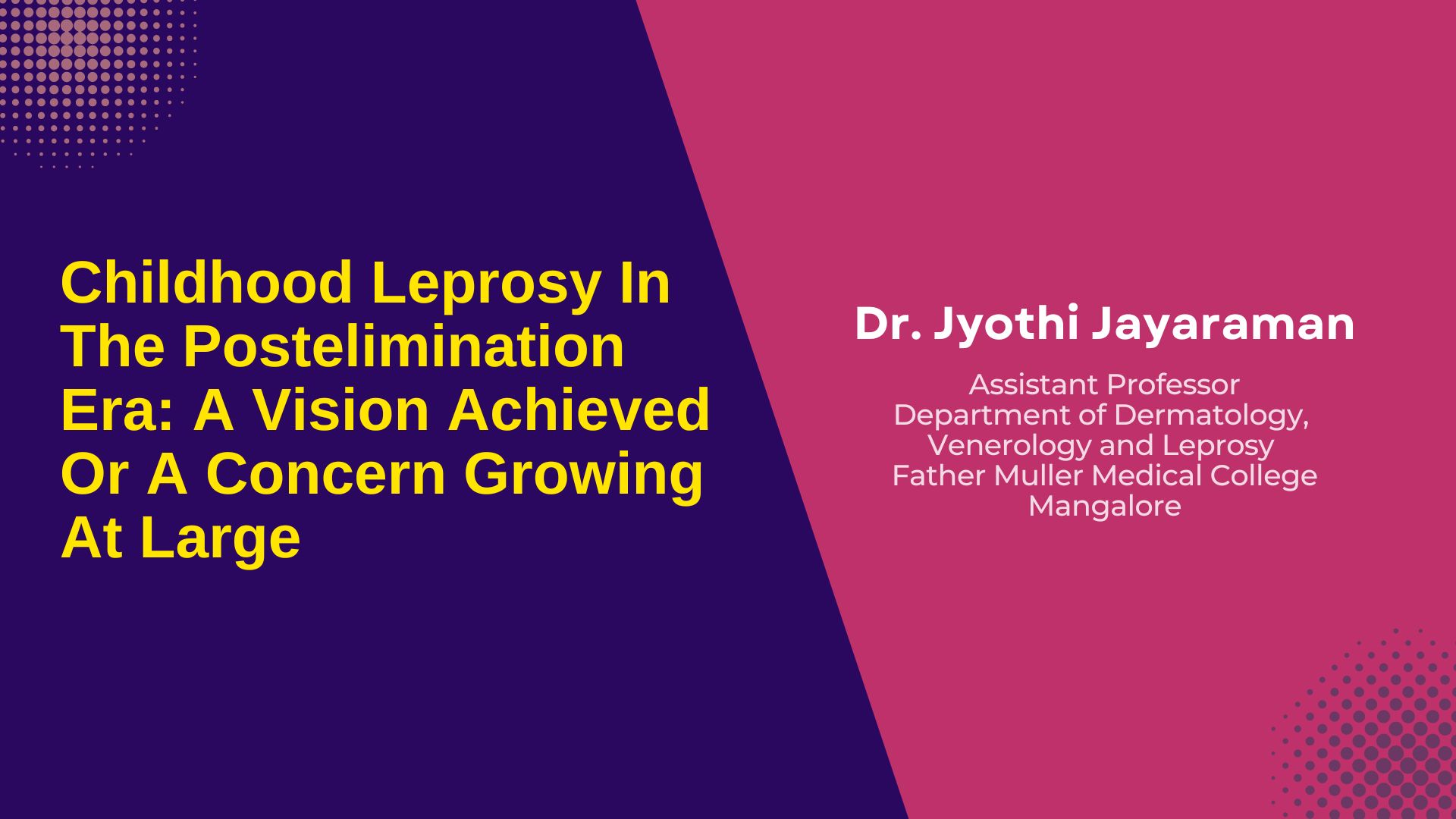 Childhood Leprosy In The Postelimination Era: A Vision Achieved Or A Concern Growing At Large

Dr. Jyothi Jayaraman

Assistant Professor
Department of Dermatology, Venerology and Leprosy
Father Muller Medical College
Mangalore